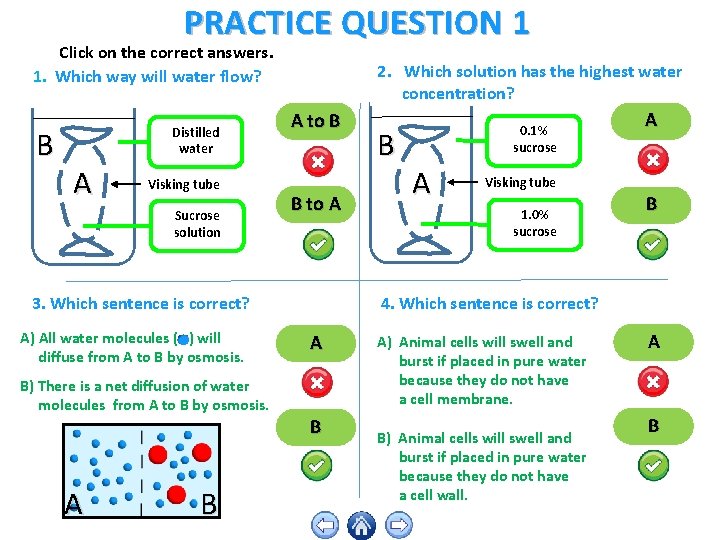 PRACTICE QUESTION 1

Click on the correct answers.

1. Which way will water flow?

B

A

Distilled water

Visking tube

Sucrose solution

A to B

B to A

2. Which solution has the highest water concentration?

B

A

0.1% sucrose

Visking tube

1.0% sucrose

A

B

3. Which sentence is correct?

A) All water molecules ( ) will diffuse from A to B by osmosis.

B) There is a net diffusion of water molecules from A to B by osmosis.

A

B

A

B

4. Which sentence is correct?

A) Animal cells will swell and burst if placed in pure water because they do not have a cell membrane.

B) Animal cells will swell and burst if placed in pure water because they do not have a cell wall.

A

B